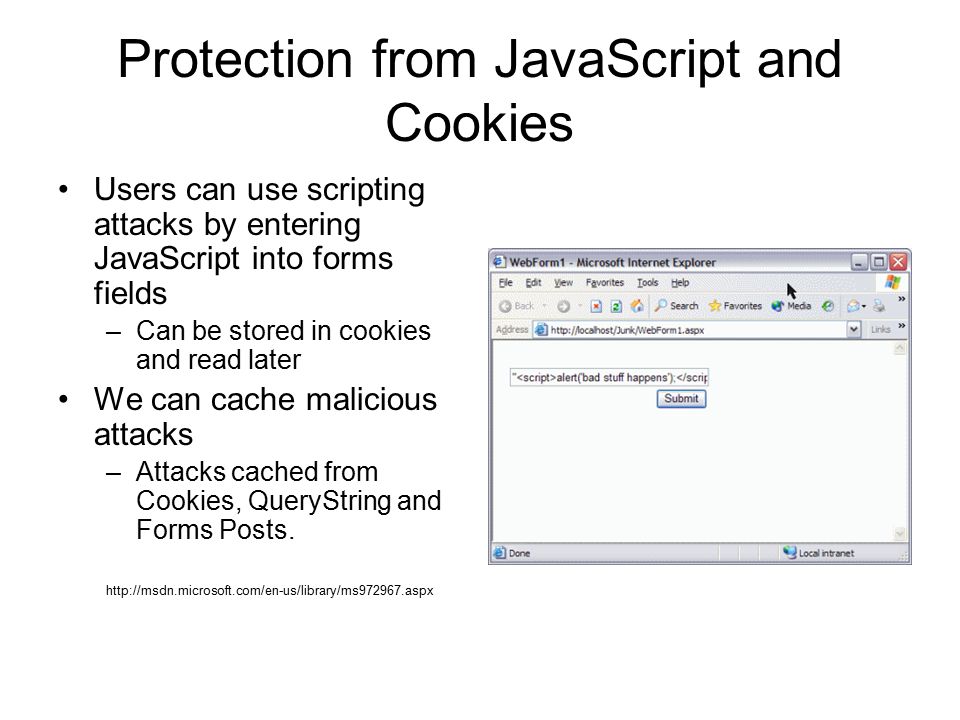 Protection from JavaScript and Cookies

• Users can use scripting attacks by entering JavaScript into forms fields
  – Can be stored in cookies and read later
• We can cache malicious attacks
  – Attacks cached from Cookies, QueryString and Forms Posts.

http://msdn.microsoft.com/en-us/library/ms972967.aspx

WebForm1 - Microsoft Internet Explorer

File Edit View Favorites Tools Help

Back Search Favorites Media

Address http://localhost/Junk/WebForm1.aspx Links

"<script>alert('bad stuff happens');</scrip

Submit

Done Local intranet